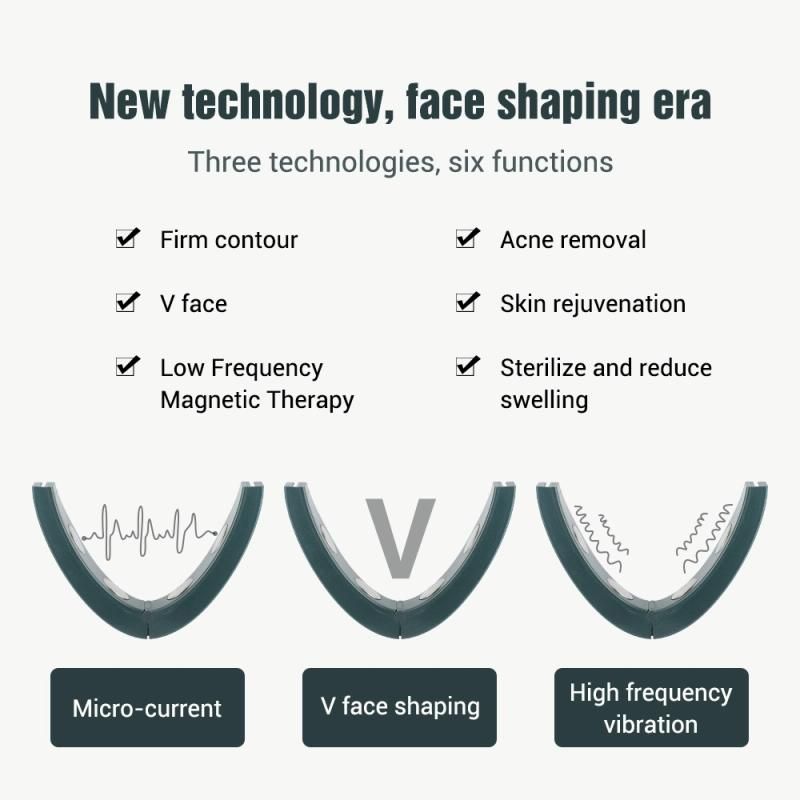 New technology, face shaping era

Three technologies, six functions

Firm contour

V face

Low Frequency Magnetic Therapy

Acne removal

Skin rejuvenation

Sterilize and reduce swelling

V

Micro-current

V face shaping

High frequency vibration